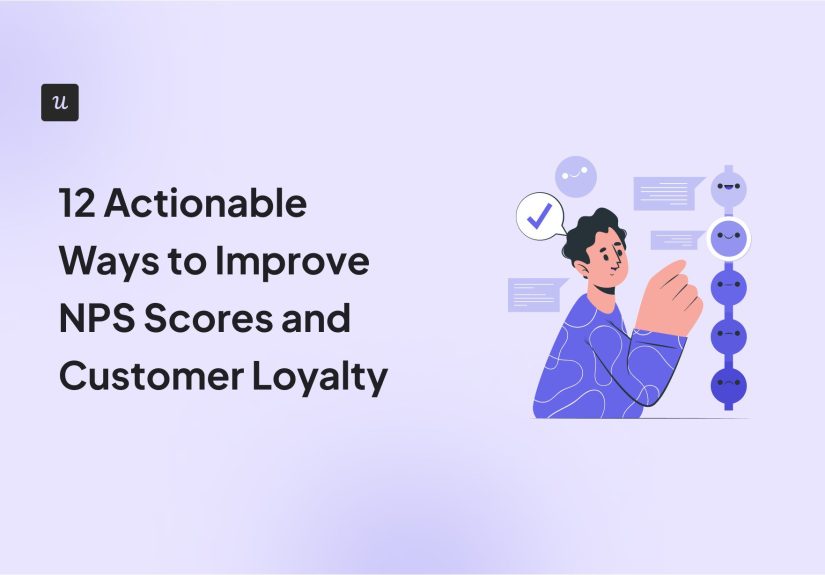 u

12 Actionable Ways to Improve NPS Scores and Customer Loyalty